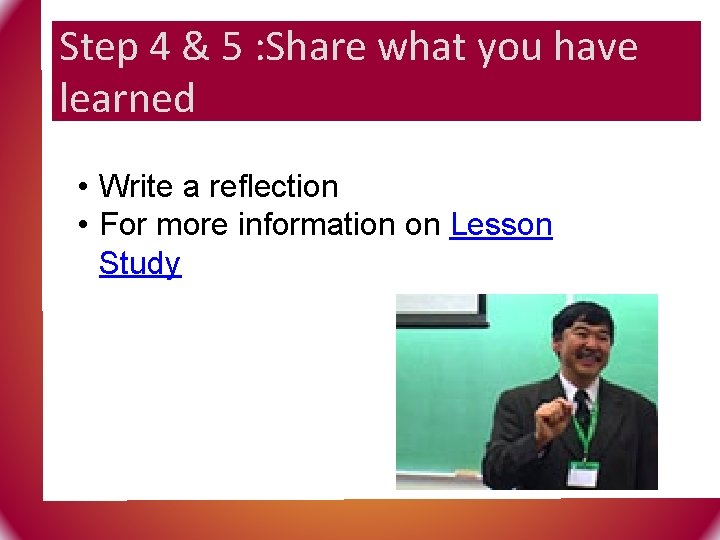 Step 4 & 5 :Share what you have learned

• Write a reflection
• For more information on Lesson Study